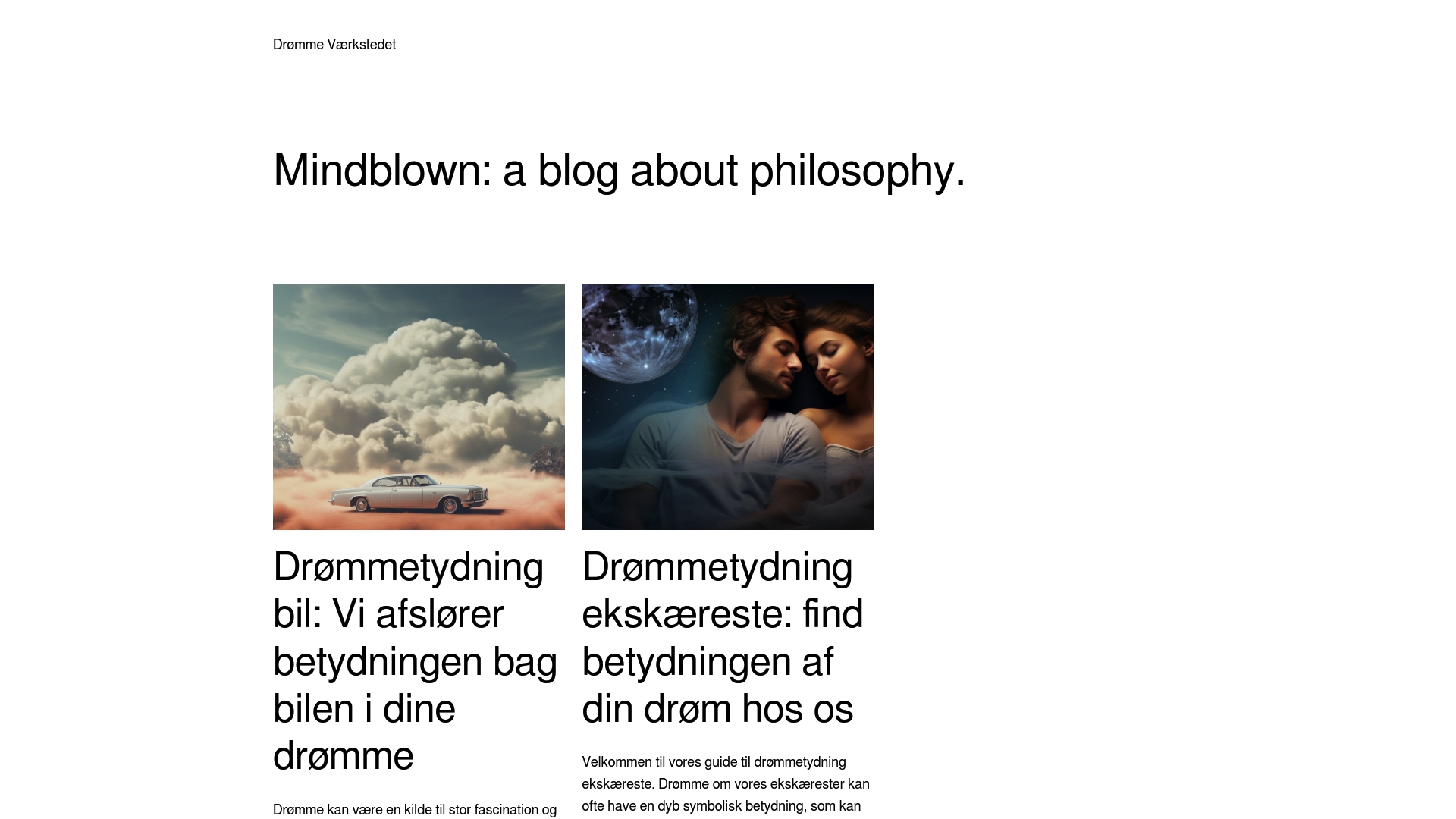 Drømme Værkstedet

Mindblown: a blog about philosophy.

Drømmetydning bil: Vi afslører betydningen bag bilen i dine drømme

Drømme kan være en kilde til stor fascination og

Drømmetydning ekskæreste: find betydningen af din drøm hos os

Velkommen til vores guide til drømmetydning ekskæreste. Drømme om vores ekskærester kan ofte have en dyb symbolisk betydning, som kan